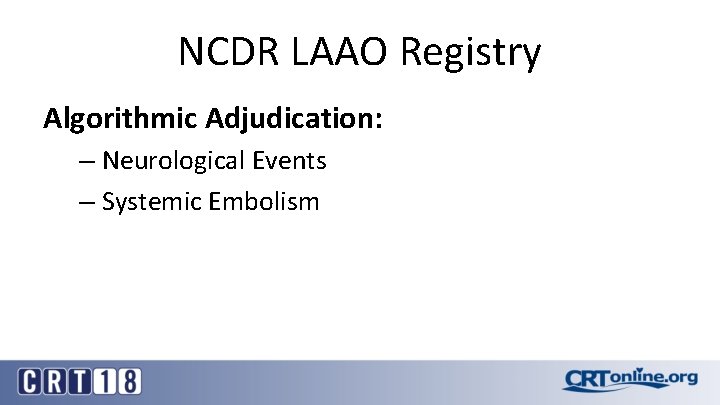 NCDR LAAO Registry

Algorithmic Adjudication:

– Neurological Events

– Systemic Embolism

CRT18

CRTonline.org